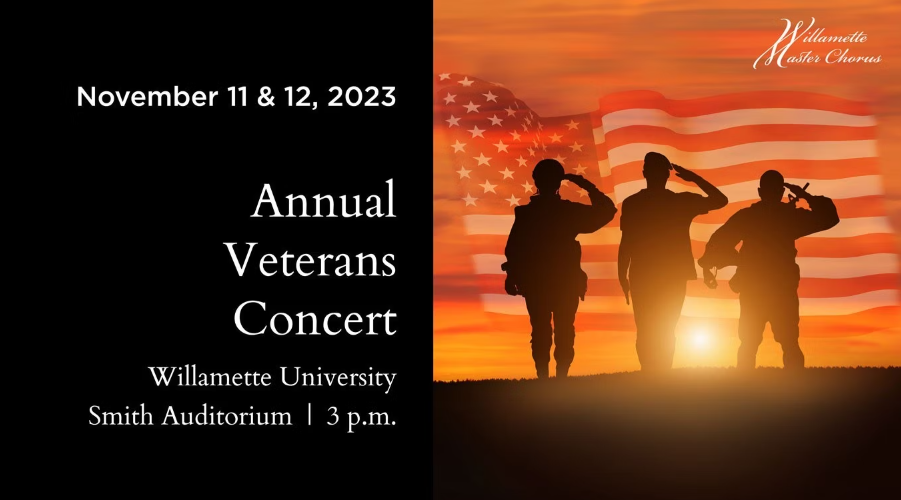 November 11 & 12, 2023

Annual Veterans Concert

Willamette University
Smith Auditorium | 3 p.m.

Willamette Master Chorus